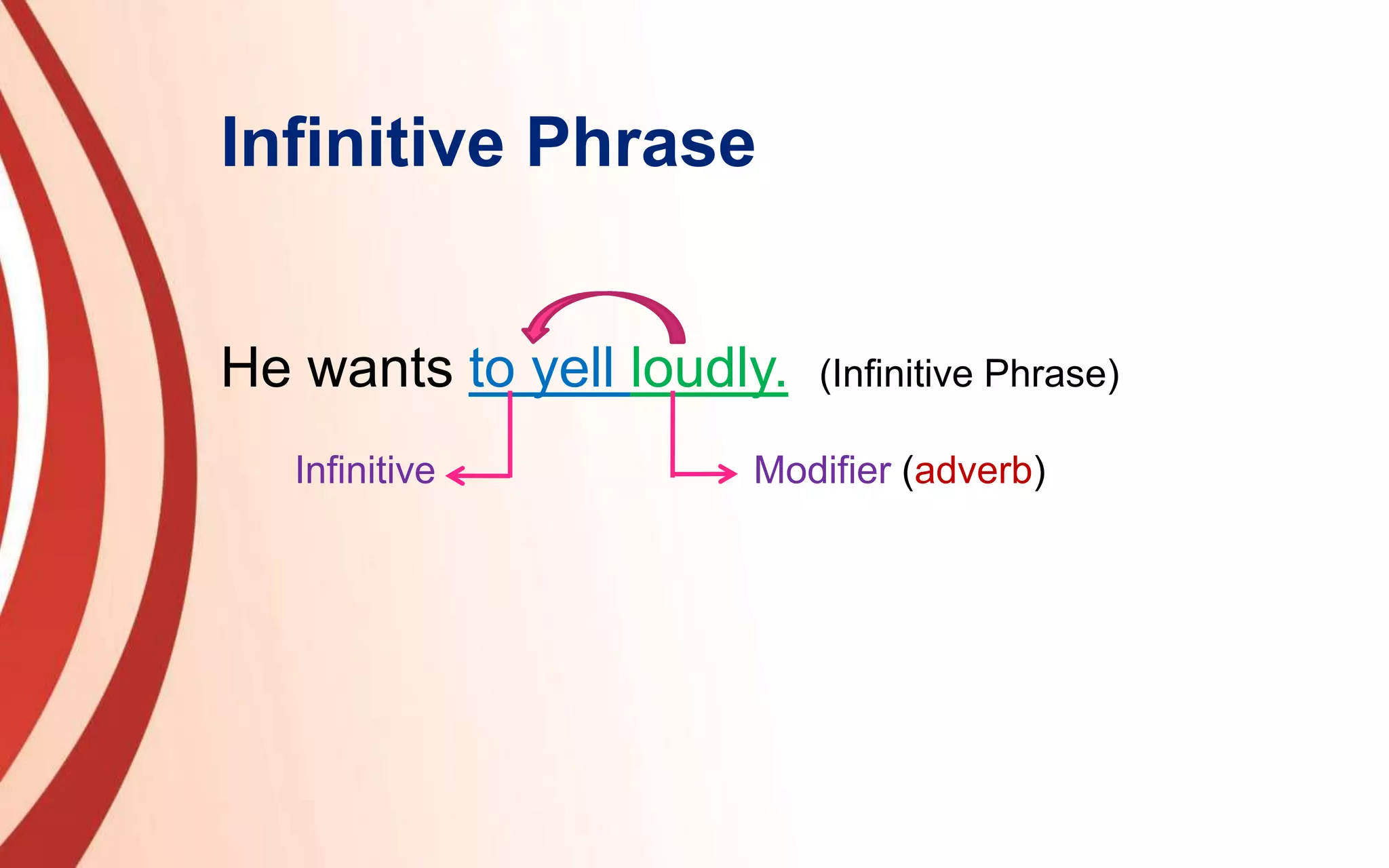 Infinitive Phrase

He wants to yell loudly. (Infinitive Phrase)

Infinitive

Modifier (adverb)